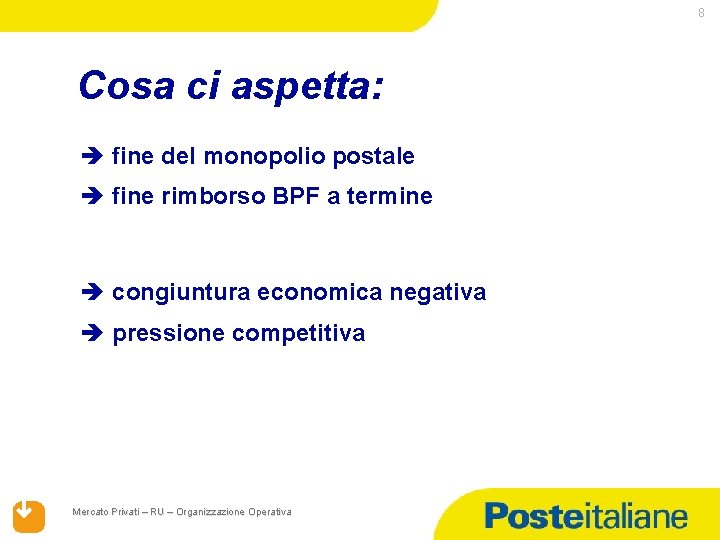 8

Cosa ci aspetta:

➔ fine del monopolio postale

➔ fine rimborso BPF a termine

➔ congiuntura economica negativa

➔ pressione competitiva

Mercato Privati – RU – Organizzazione Operativa

Posteitaliane